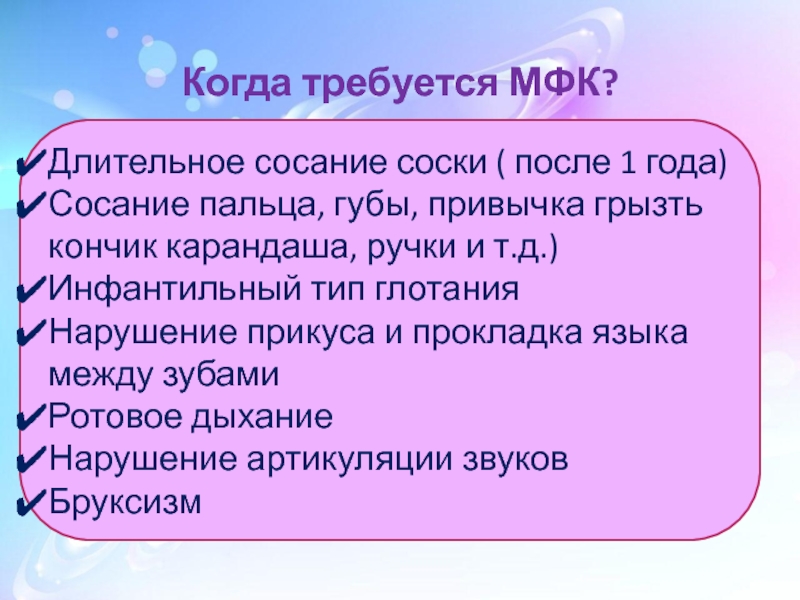 Когда требуется МФК?

✔Длительное сосание соски ( после 1 года)
✔Сосание пальца, губы, привычка грызть кончик карандаша, ручки и т.д.)
✔Инфантильный тип глотания
✔Нарушение прикуса и прокладка языка между зубами
✔Ротовое дыхание
✔Нарушение артикуляции звуков
✔Бруксизм